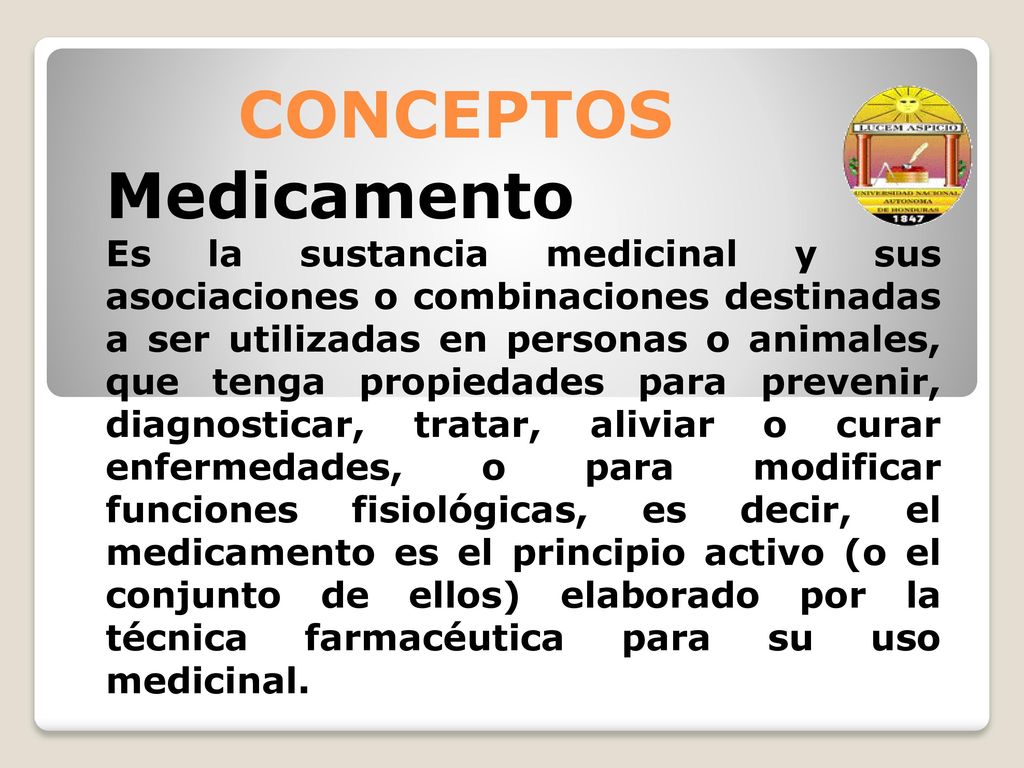 CONCEPTOS

LUCEM ASPICIO
UNIVERSIDAD NACIONAL AUTONOMA DE HONDURAS
1847

Medicamento

Es la sustancia medicinal y sus asociaciones o combinaciones destinadas a ser utilizadas en personas o animales, que tenga propiedades para prevenir, diagnosticar, tratar, aliviar o curar enfermedades, o para modificar funciones fisiológicas, es decir, el medicamento es el principio activo (o el conjunto de ellos) elaborado por la técnica farmacéutica para su uso medicinal.